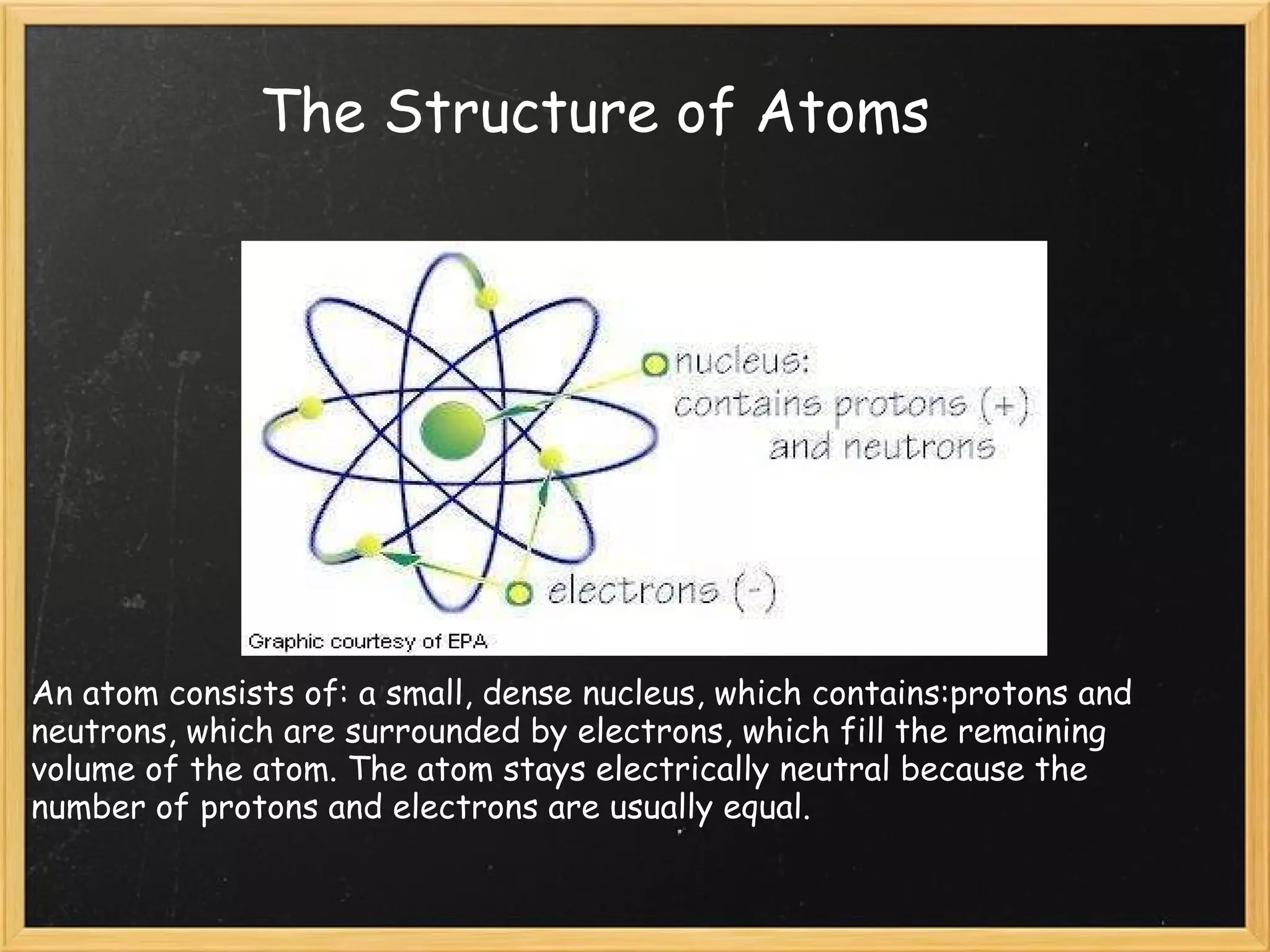 The Structure of Atoms

nucleus:
contains protons (+)
and neutrons

electrons (-)

Graphic courtesy of EPA

An atom consists of: a small, dense nucleus, which contains:protons and neutrons, which are surrounded by electrons, which fill the remaining volume of the atom. The atom stays electrically neutral because the number of protons and electrons are usually equal.